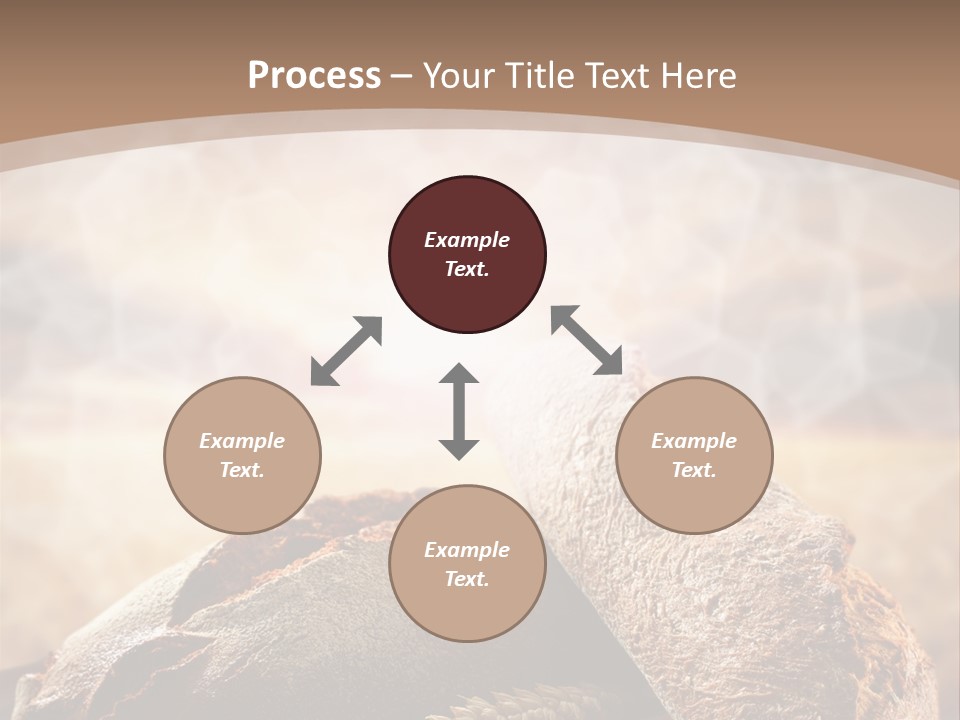 Process – Your Title Text Here

Example Text.

Example Text.

Example Text.

Example Text.